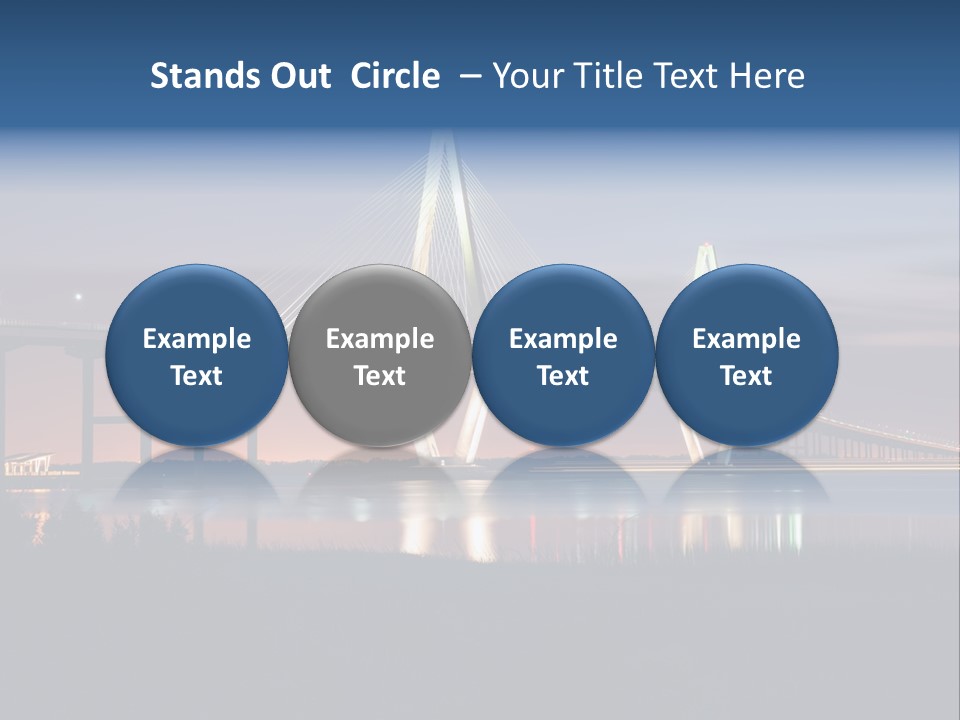 Stands Out Circle – Your Title Text Here

Example Text

Example Text

Example Text

Example Text